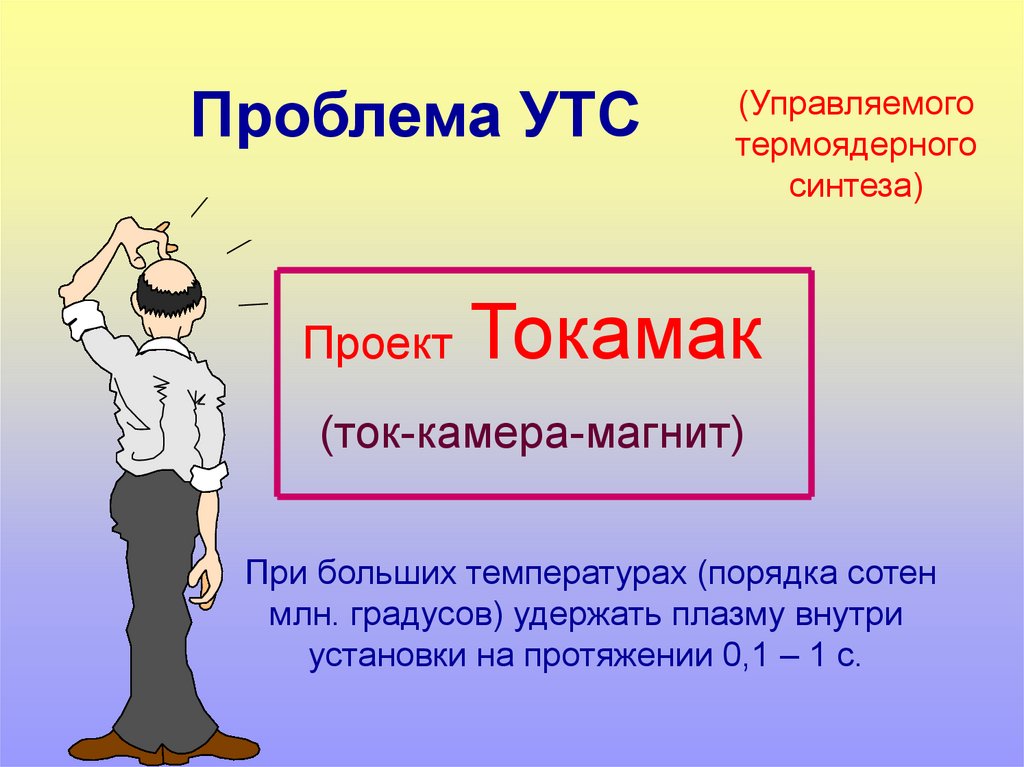 Проблема УТС

(Управляемого термоядерного синтеза)

Проект Токамак

(ток-камера-магнит)

При больших температурах (порядка сотен млн. градусов) удержать плазму внутри установки на протяжении 0,1 – 1 с.